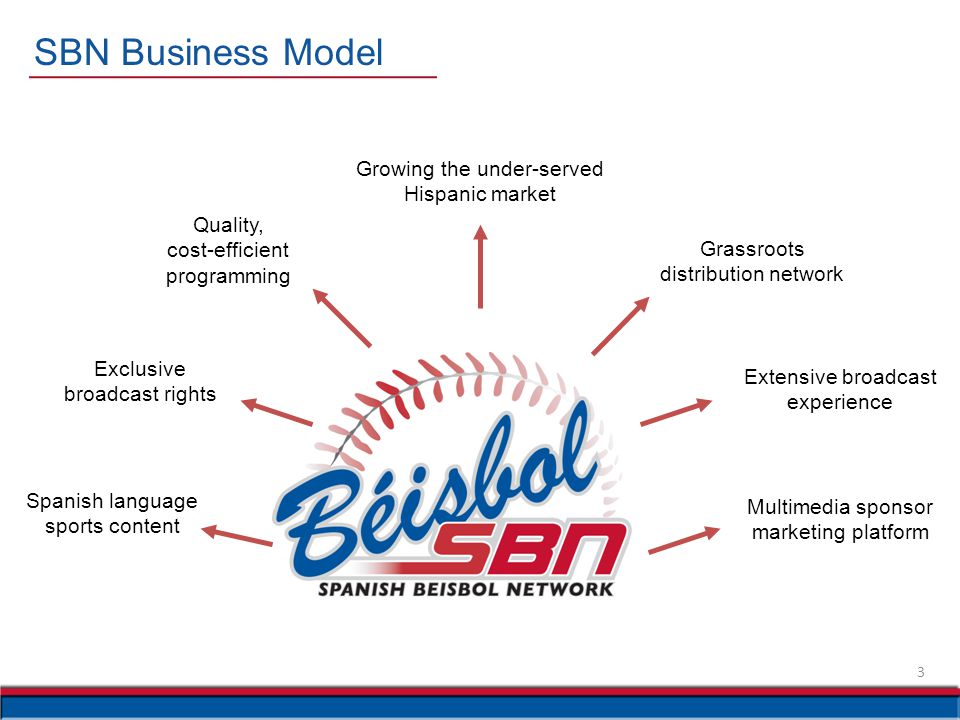 SBN Business Model

Growing the under-served Hispanic market

Quality, cost-efficient programming

Grassroots distribution network

Exclusive broadcast rights

Extensive broadcast experience

Spanish language sports content

Multimedia sponsor marketing platform

Béisbol SBN

SPANISH BEISBOL NETWORK

3